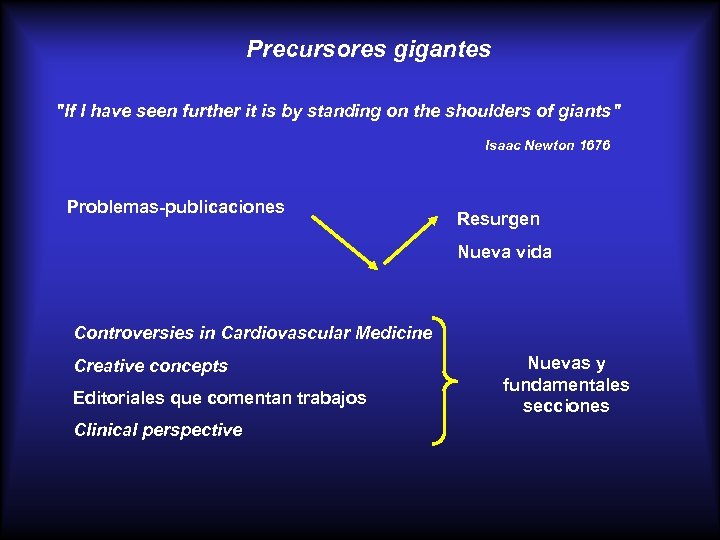 Precursores gigantes

"If I have seen further it is by standing on the shoulders of giants"

Isaac Newton 1676

Problemas-publicaciones

Resurgen

Nueva vida

Controversies in Cardiovascular Medicine

Creative concepts

Editoriales que comentan trabajos

Clinical perspective

Nuevas y fundamentales secciones